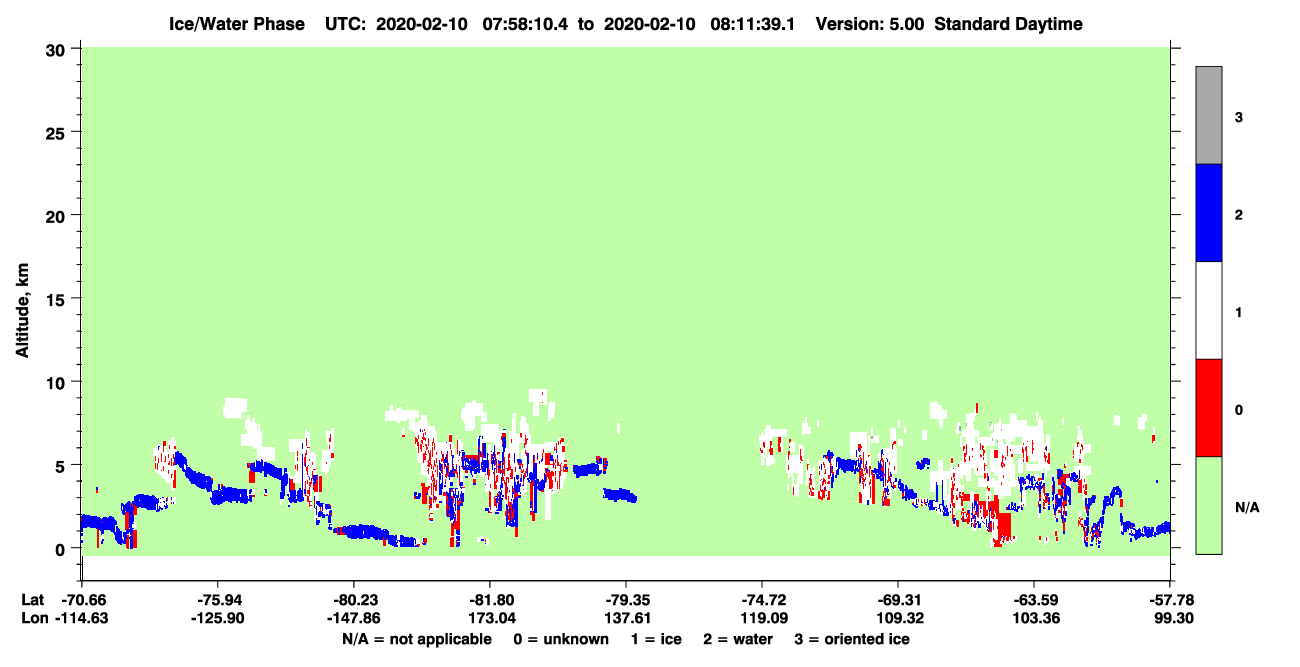 Ice/Water Phase UTC: 2020-02-10 07:58:10.4 to 2020-02-10 08:11:39.1 Version: 5.00 Standard Daytime

30
25
20
15
10
5
0

Altitude, km

3
2
1
0
N/A

Lat -70.66 -75.94 -80.23 -81.80 -79.35 -74.72 -69.31 -63.59 -57.78
Lon -114.63 -125.90 -147.86 173.04 137.61 119.09 109.32 103.36 99.30

N/A = not applicable 0 = unknown 1 = ice 2 = water 3 = oriented ice